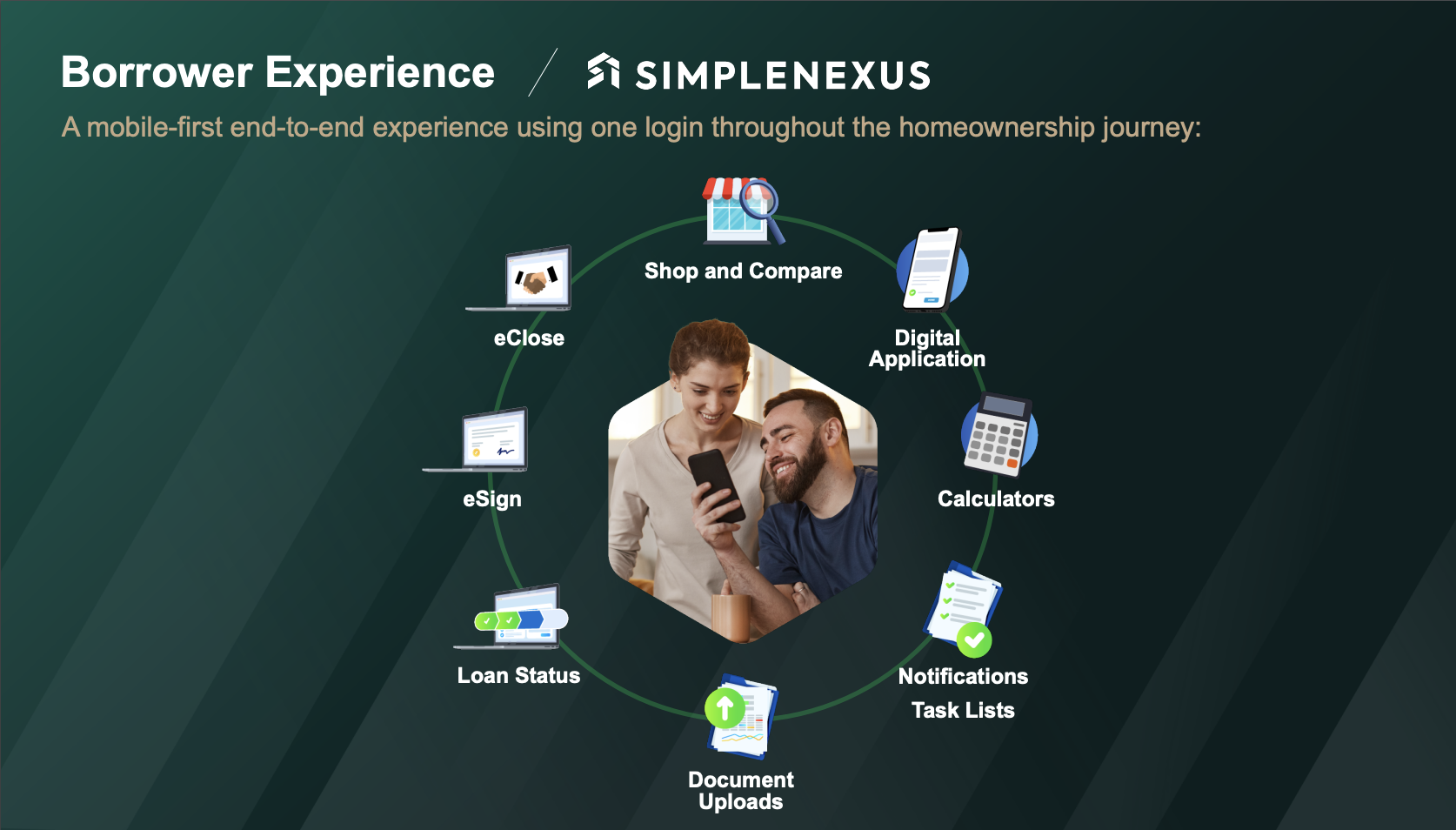 Borrower Experience / SIMPLENEXUS

A mobile-first end-to-end experience using one login throughout the homeownership journey:

Shop and Compare

Digital Application

Calculators

Notifications
Task Lists

Document Uploads

Loan Status

eSign

eClose